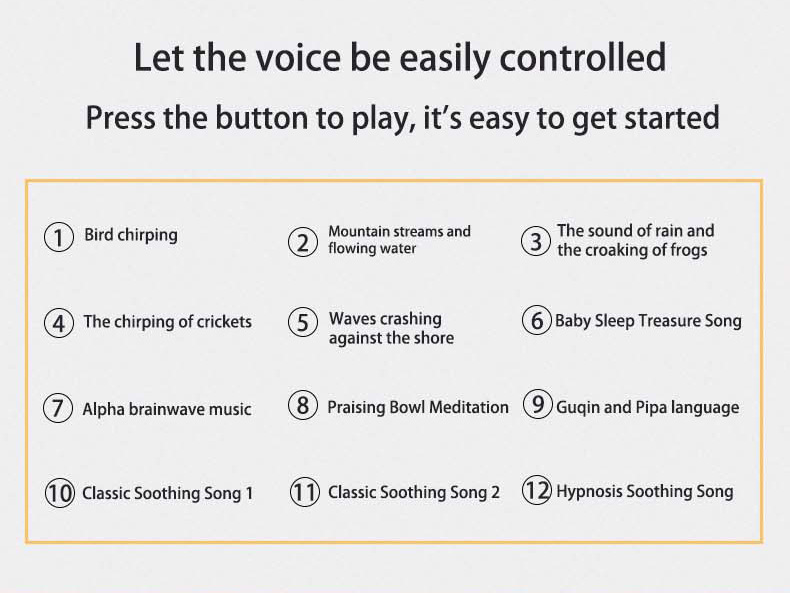 Let the voice be easily controlled

Press the button to play, it's easy to get started

① Bird chirping

② Mountain streams and flowing water

③ The sound of rain and the croaking of frogs

④ The chirping of crickets

⑤ Waves crashing against the shore

⑥ Baby Sleep Treasure Song

⑦ Alpha brainwave music

⑧ Praising Bowl Meditation

⑨ Guqin and Pipa language

⑩ Classic Soothing Song 1

⑪ Classic Soothing Song 2

⑫ Hypnosis Soothing Song